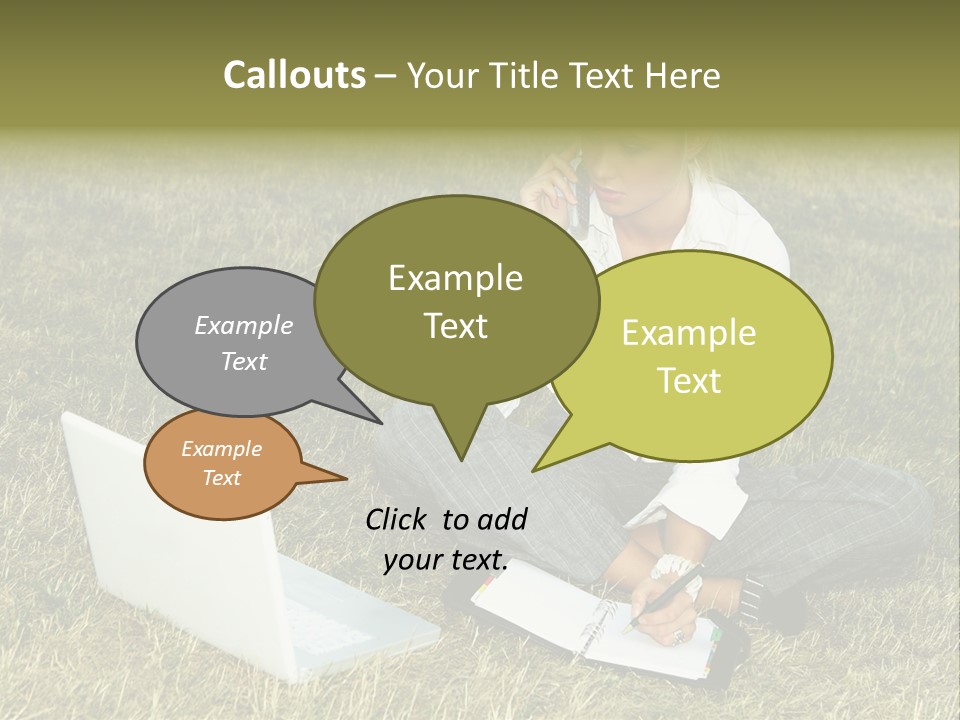 Callouts – Your Title Text Here

Example Text

Example Text

Example Text

Example Text

Click to add your text.